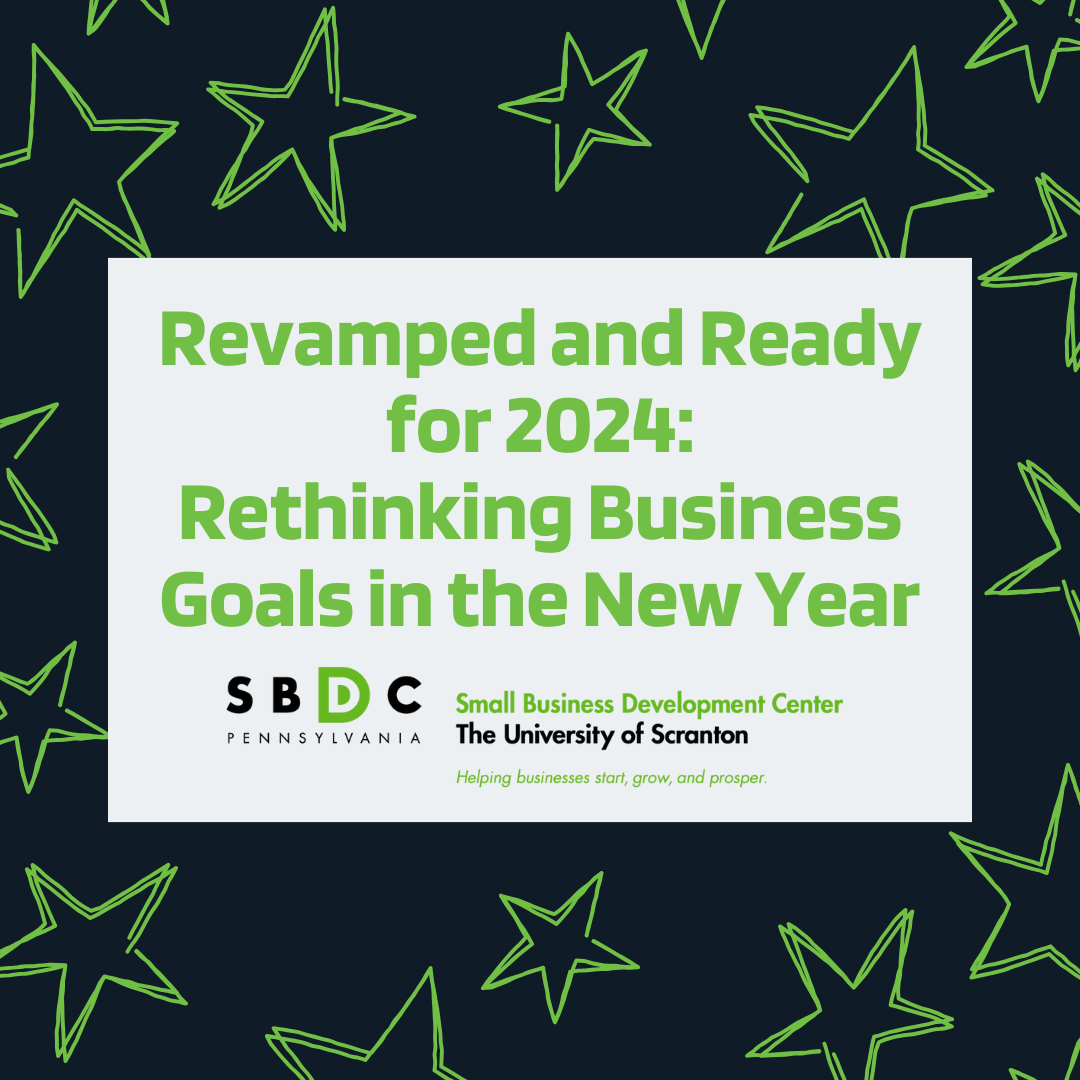 Revamped and Ready for 2024: Rethinking Business Goals in the New Year

SBDC
PENNSYLVANIA

Small Business Development Center
The University of Scranton

Helping businesses start, grow, and prosper.